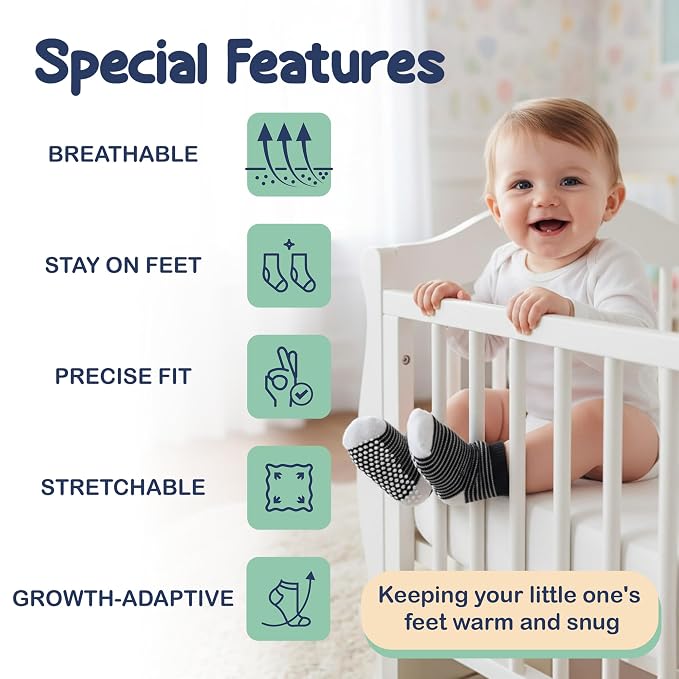 Special Features

BREATHABLE

STAY ON FEET

PRECISE FIT

STRETCHABLE

GROWTH-ADAPTIVE

Keeping your little one's feet warm and snug